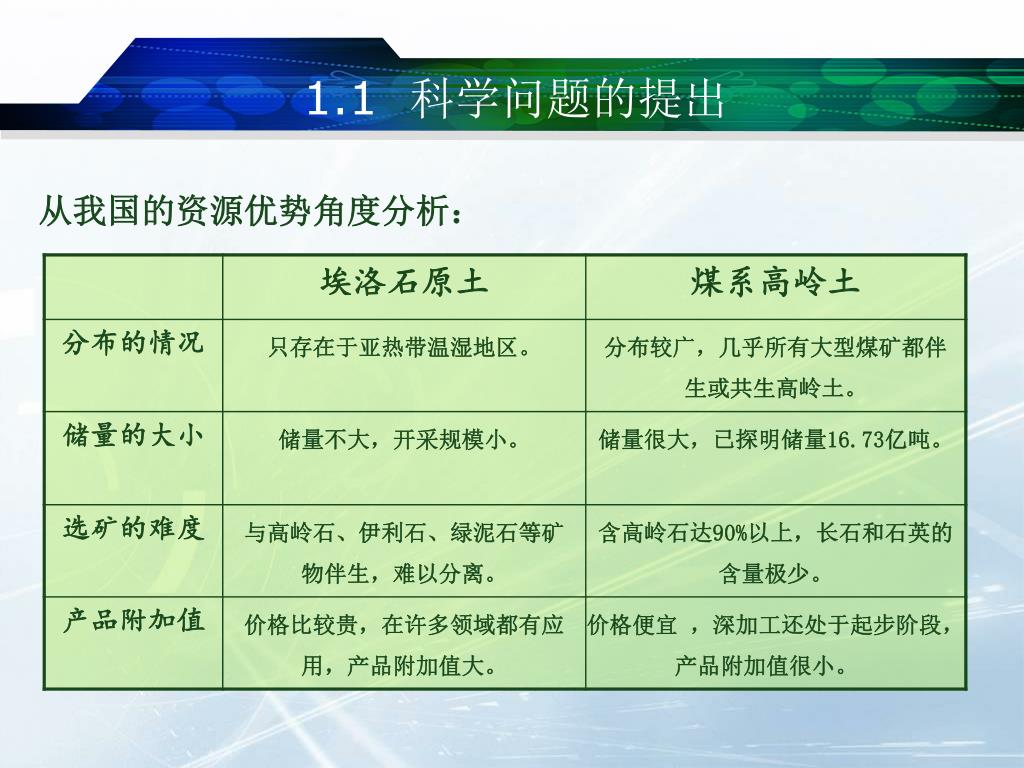 1.1 科学问题的提出

从我国的资源优势角度分析：

| | 埃洛石原土 | 煤系高岭土 |
|---|---|---|
| 分布的情况 | 只存在于亚热带温湿地区。 | 分布较广，几乎所有大型煤矿都伴生或共生高岭土。 |
| 储量的大小 | 储量不大，开采规模小。 | 储量很大，已探明储量16.73亿吨。 |
| 选矿的难度 | 与高岭石、伊利石、绿泥石等矿物伴生，难以分离。 | 含高岭石达90%以上，长石和石英的含量极少。 |
| 产品附加值 | 价格比较贵，在许多领域都有应用，产品附加值大。 | 价格便宜 ，深加工还处于起步阶段，产品附加值很小。 |